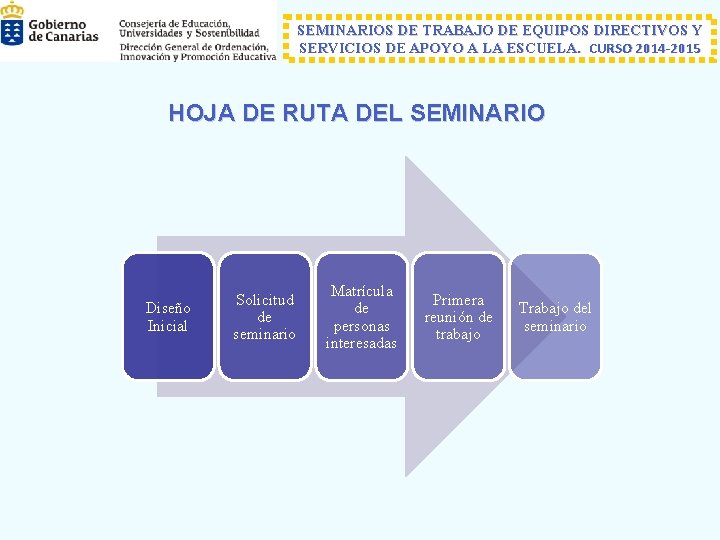 Gobierno de Canarias

Consejería de Educación, Universidades y Sostenibilidad
Dirección General de Ordenación, Innovación y Promoción Educativa

SEMINARIOS DE TRABAJO DE EQUIPOS DIRECTIVOS Y SERVICIOS DE APOYO A LA ESCUELA. CURSO 2014-2015

HOJA DE RUTA DEL SEMINARIO

Diseño Inicial

Solicitud de seminario

Matrícula de personas interesadas

Primera reunión de trabajo

Trabajo del seminario